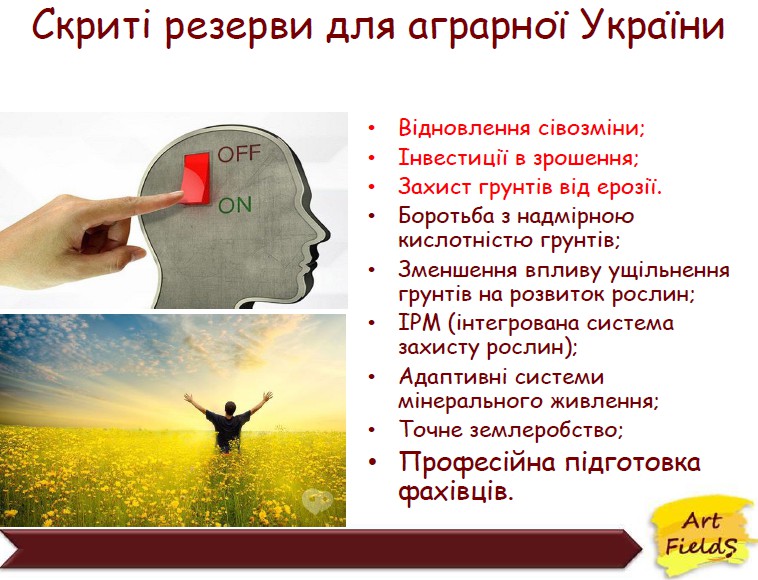 Скриті резерви для аграрної України

OFF
ON

• Відновлення сівозміни;
• Інвестиції в зрошення;
• Захист грунтів від ерозії.
• Боротьба з надмірною кислотністю грунтів;
• Зменшення впливу ущільнення грунтів на розвиток рослин;
• IPM (інтегрована система захисту рослин);
• Адаптивні системи мінерального живлення;
• Точне землеробство;
• Професійна підготовка фахівців.

Art FieldS